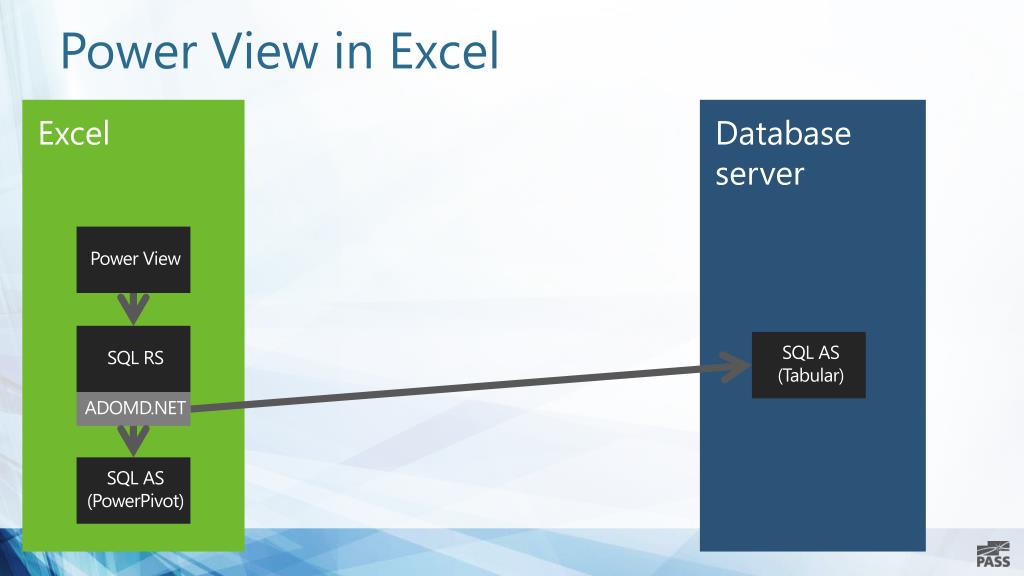 Power View in Excel

Excel

Power View

SQL RS

ADOMD.NET

SQL AS
(PowerPivot)

Database server

SQL AS
(Tabular)

PASS